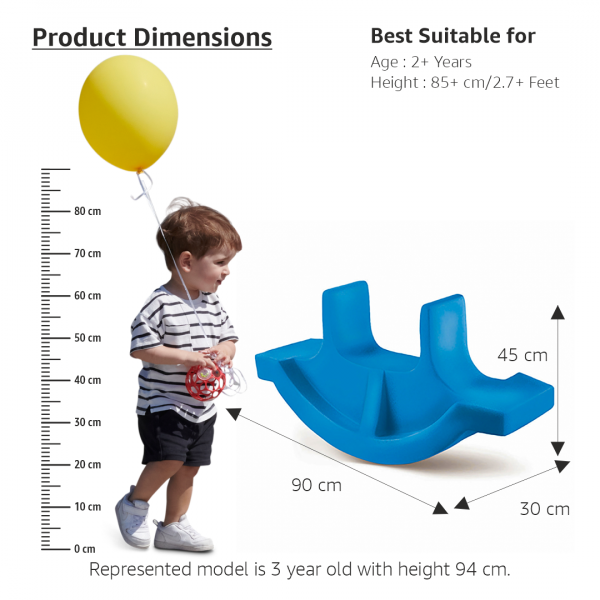 Product Dimensions

Best Suitable for
Age : 2+ Years
Height : 85+ cm/2.7+ Feet

80 cm
70 cm
60 cm
50 cm
40 cm
30 cm
20 cm
10 cm
0 cm

45 cm
90 cm
30 cm

Represented model is 3 year old with height 94 cm.